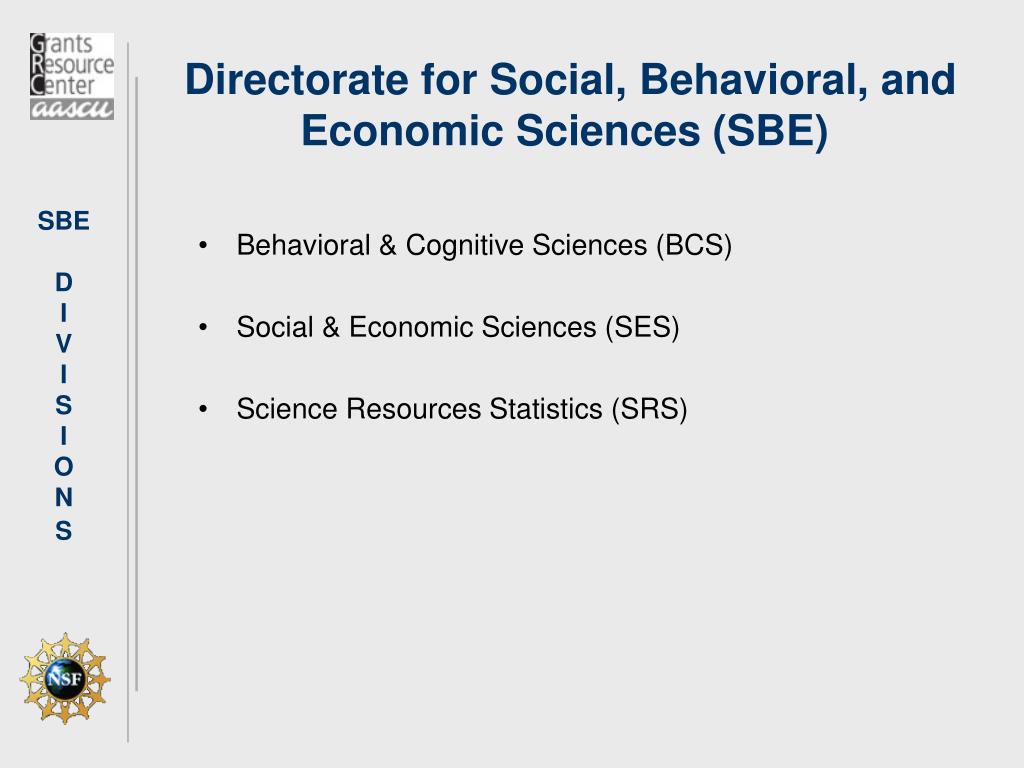 Grants Resource Center
aascu

Directorate for Social, Behavioral, and Economic Sciences (SBE)

SBE

D
I
V
I
S
I
O
N
S

• Behavioral & Cognitive Sciences (BCS)

• Social & Economic Sciences (SES)

• Science Resources Statistics (SRS)

NSF